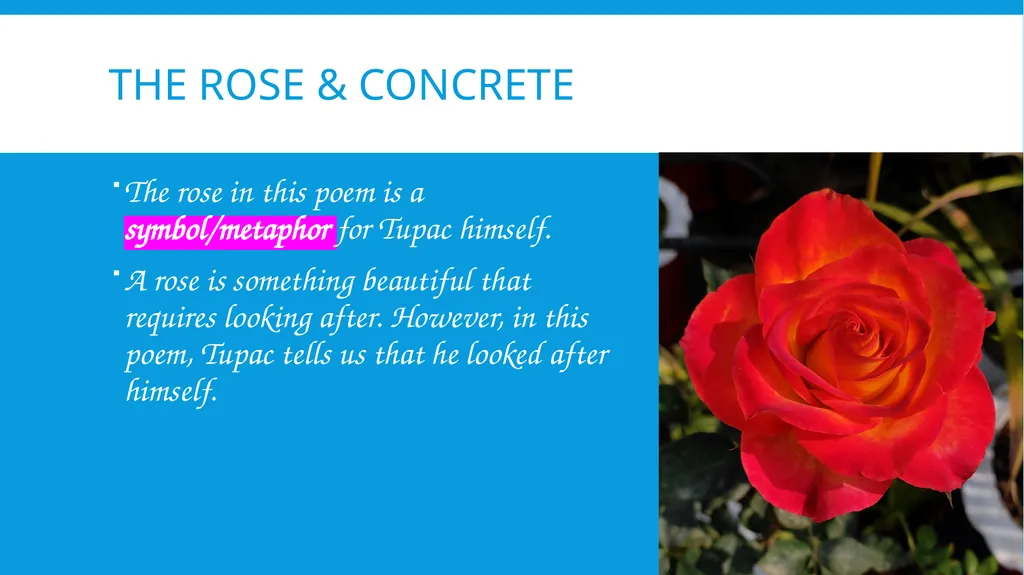 THE ROSE & CONCRETE

▪ The rose in this poem is a symbol/metaphor for Tupac himself.

▪ A rose is something beautiful that requires looking after. However, in this poem, Tupac tells us that he looked after himself.